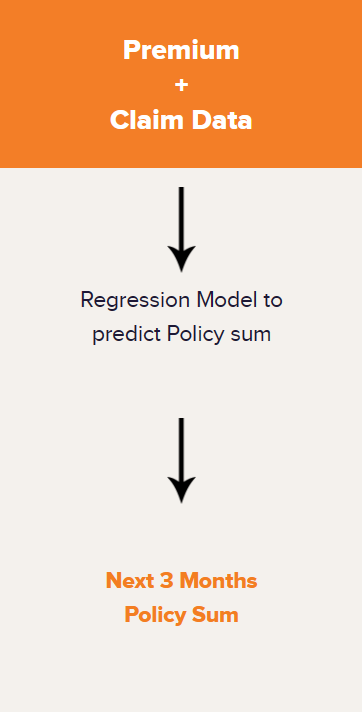 Premium
+
Claim Data

Regression Model to predict Policy sum

Next 3 Months Policy Sum